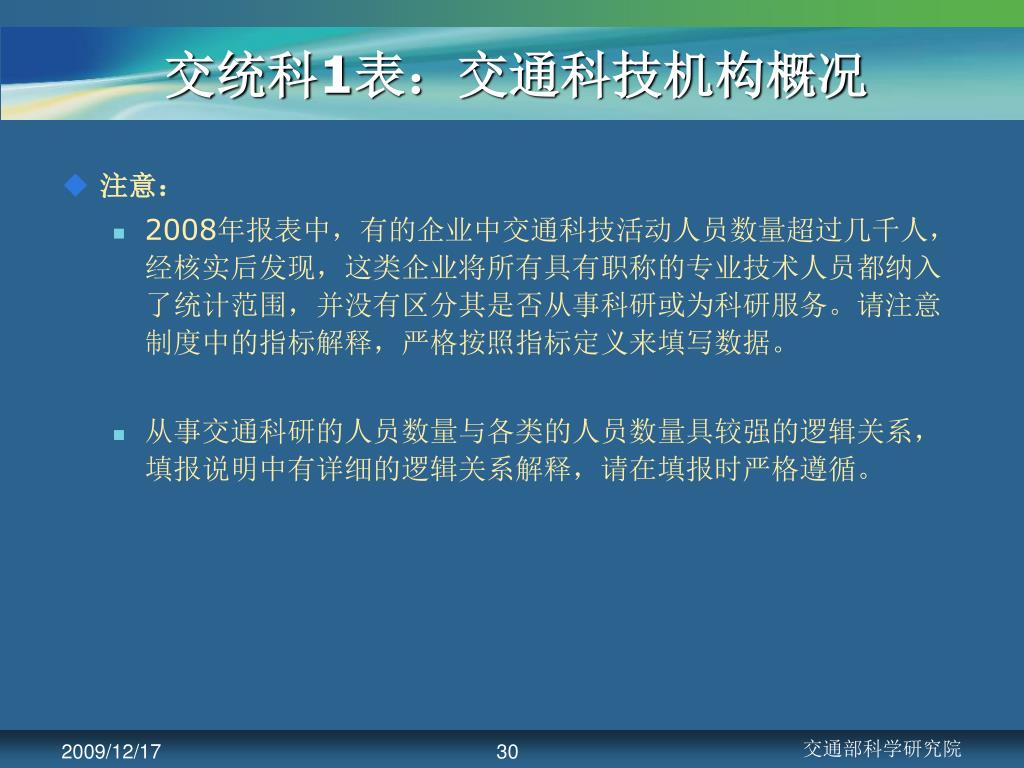 交统科1表：交通科技机构概况

注意：

2008年报表中，有的企业中交通科技活动人员数量超过几千人，经核实后发现，这类企业将所有具有职称的专业技术人员都纳入了统计范围，并没有区分其是否从事科研或为科研服务。请注意制度中的指标解释，严格按照指标定义来填写数据。

从事交通科研的人员数量与各类的人员数量具较强的逻辑关系，填报说明中有详细的逻辑关系解释，请在填报时严格遵循。

2009/12/17

30

交通部科学研究院